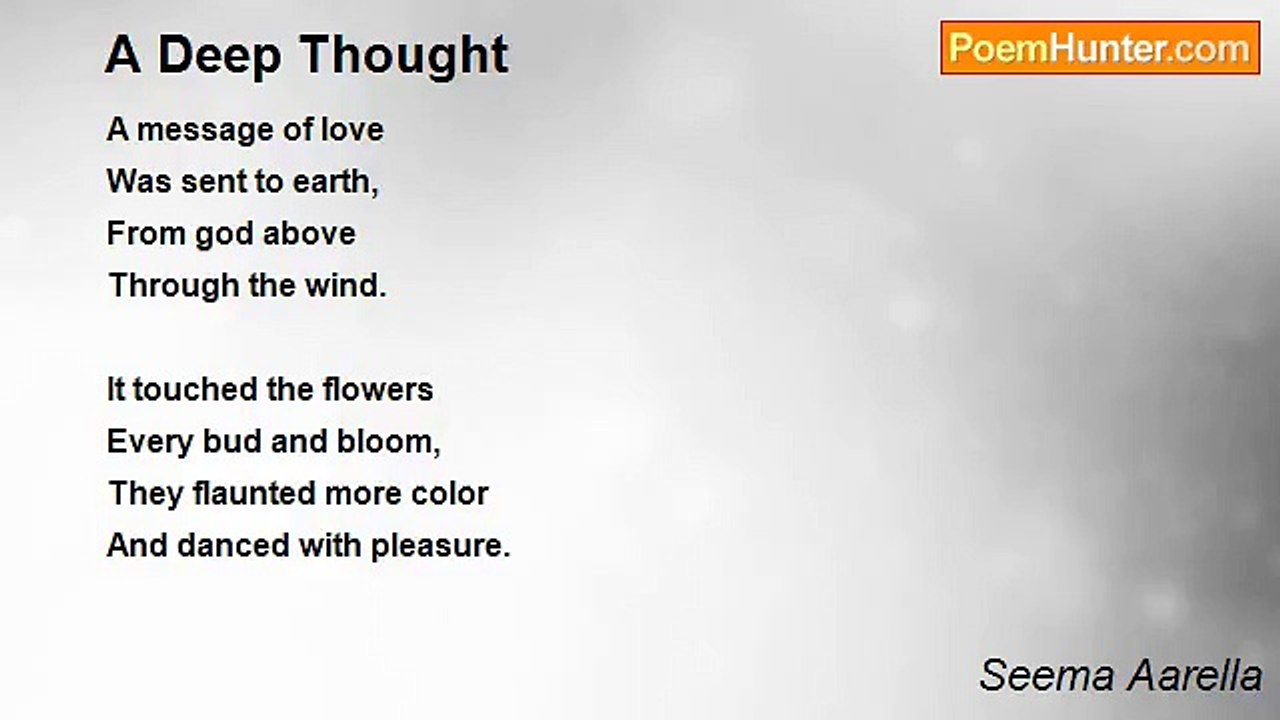 A Deep Thought

PoemHunter.com

A message of love
Was sent to earth,
From god above
Through the wind.

It touched the flowers
Every bud and bloom,
They flaunted more color
And danced with pleasure.

Seema Aarella